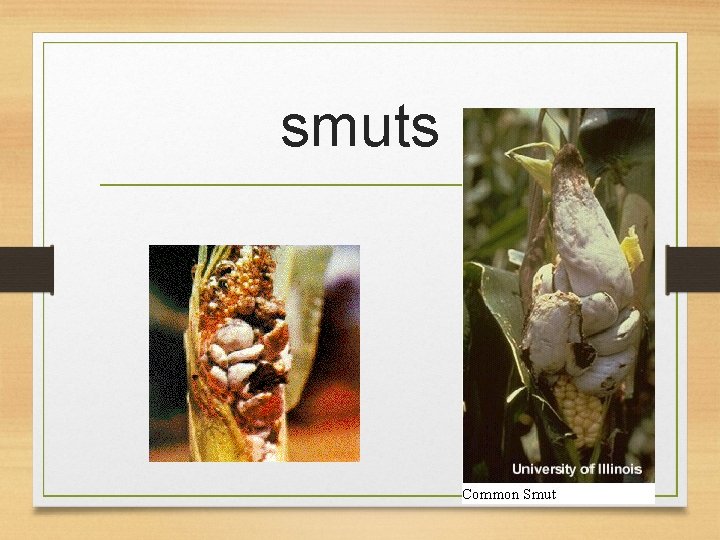 smuts

University of Illinois

Common Smut